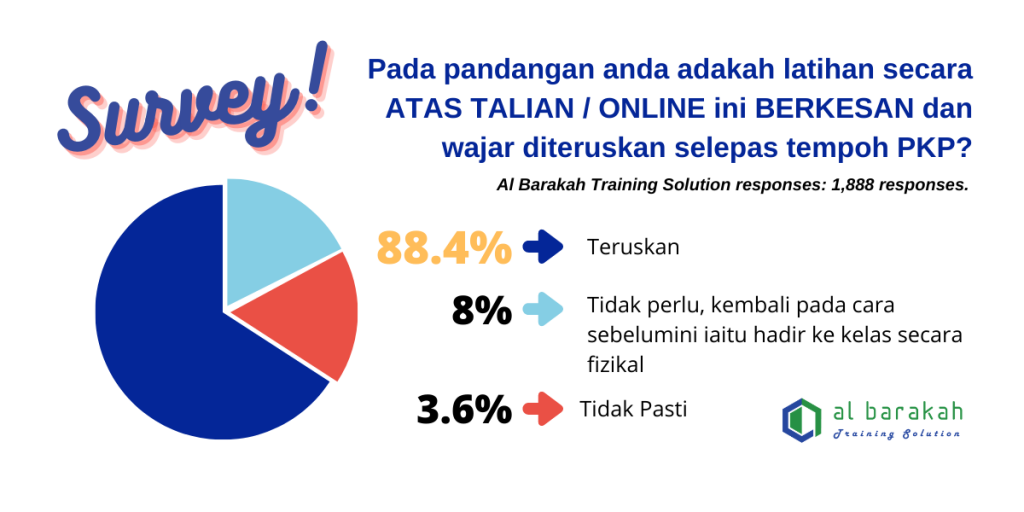 Survey!

Pada pandangan anda adakah latihan secara ATAS TALIAN / ONLINE ini BERKESAN dan wajar diteruskan selepas tempoh PKP?

Al Barakah Training Solution responses: 1,888 responses.

88.4% Teruskan

8% Tidak perlu, kembali pada cara sebelumini iaitu hadir ke kelas secara fizikal

3.6% Tidak Pasti

al barakah
Training Solution